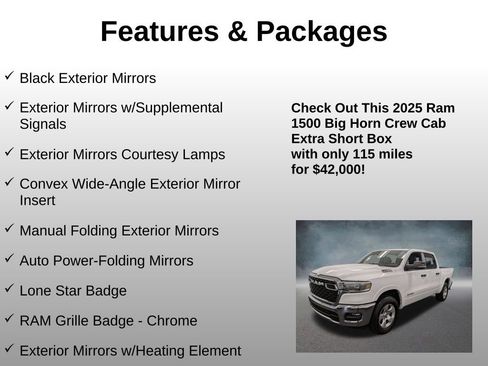 Features & Packages

✓ Black Exterior Mirrors

✓ Exterior Mirrors w/Supplemental Signals

✓ Exterior Mirrors Courtesy Lamps

✓ Convex Wide-Angle Exterior Mirror Insert

✓ Manual Folding Exterior Mirrors

✓ Auto Power-Folding Mirrors

✓ Lone Star Badge

✓ RAM Grille Badge - Chrome

✓ Exterior Mirrors w/Heating Element

Check Out This 2025 Ram 1500 Big Horn Crew Cab Extra Short Box with only 115 miles for $42,000!

RAM